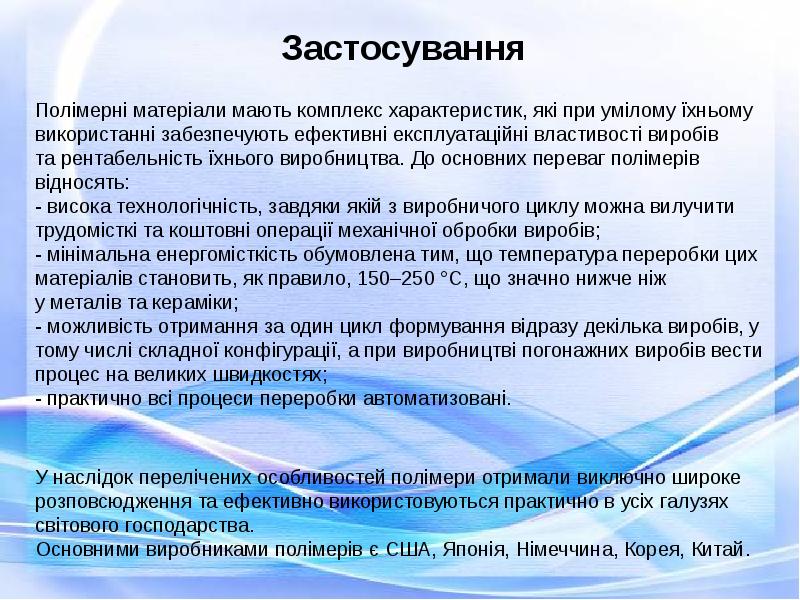 Застосування

Полімерні матеріали мають комплекс характеристик, які при умілому їхньому використанні забезпечують ефективні експлуатаційні властивості виробів та рентабельність їхнього виробництва. До основних переваг полімерів відносять:
- висока технологічність, завдяки якій з виробничого циклу можна вилучити трудомісткі та коштовні операції механічної обробки виробів;
- мінімальна енергомісткість обумовлена тим, що температура переробки цих матеріалів становить, як правило, 150–250 °С, що значно нижче ніж у металів та кераміки;
- можливість отримання за один цикл формування відразу декілька виробів, у тому числі складної конфігурації, а при виробництві погонажних виробів вести процес на великих швидкостях;
- практично всі процеси переробки автоматизовані.

У наслідок перелічених особливостей полімери отримали виключно широке розповсюдження та ефективно використовуються практично в усіх галузях світового господарства.
Основними виробниками полімерів є США, Японія, Німеччина, Корея, Китай.